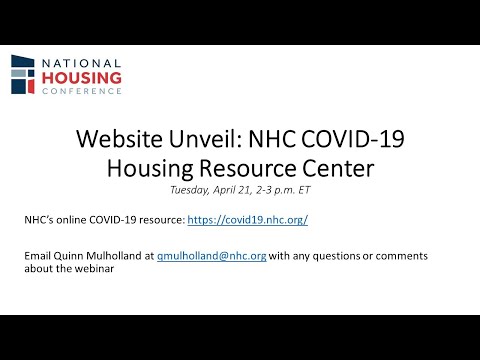 NATIONAL HOUSING CONFERENCE

Website Unveil: NHC COVID-19 Housing Resource Center

Tuesday, April 21, 2-3 p.m. ET

NHC's online COVID-19 resource: https://covid19.nhc.org/

Email Quinn Mulholland at qmulholland@nhc.org with any questions or comments about the webinar